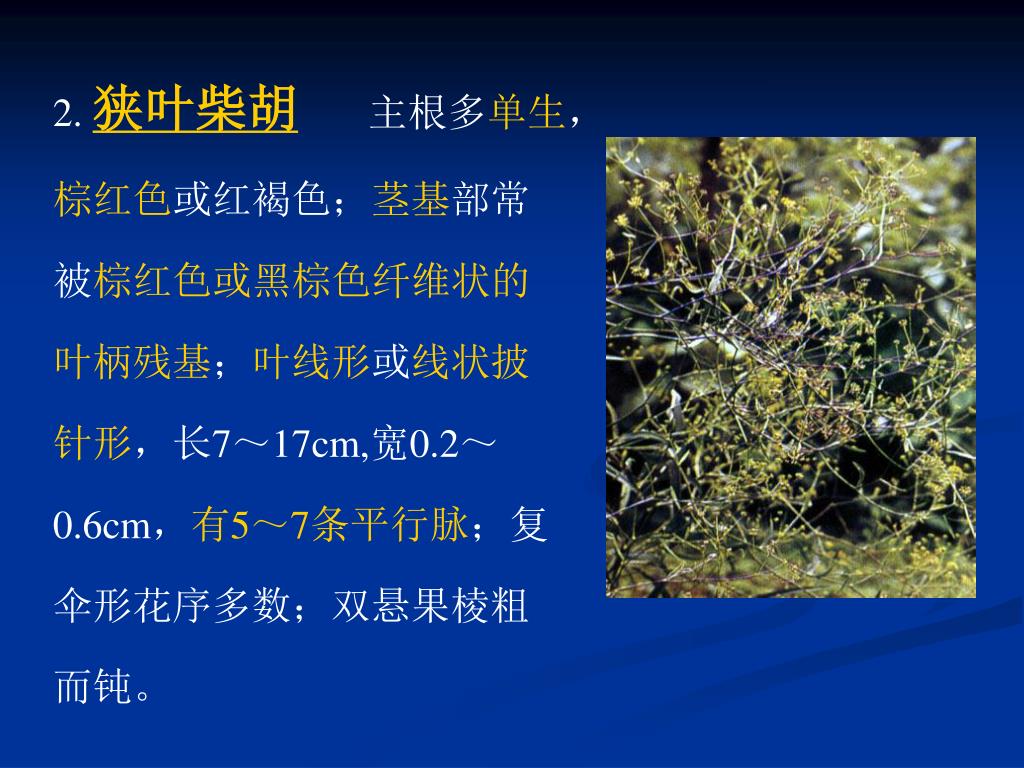 2. 狭叶柴胡　　主根多单生，棕红色或红褐色；茎基部常被棕红色或黑棕色纤维状的叶柄残基；叶线形或线状披针形，长7～17cm,宽0.2～0.6cm，有5～7条平行脉；复伞形花序多数；双悬果棱粗而钝。